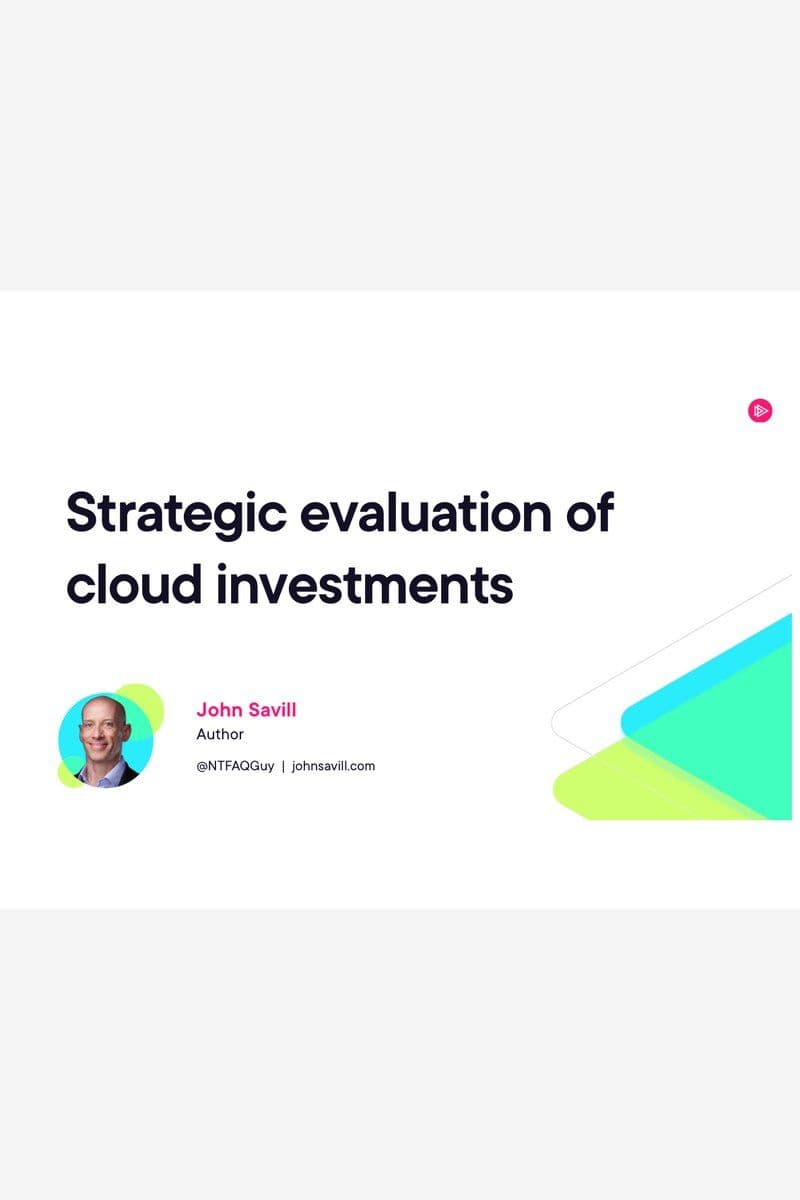 Strategic evaluation of cloud investments

John Savill
Author
@NTFAQGuy | johnsavill.com